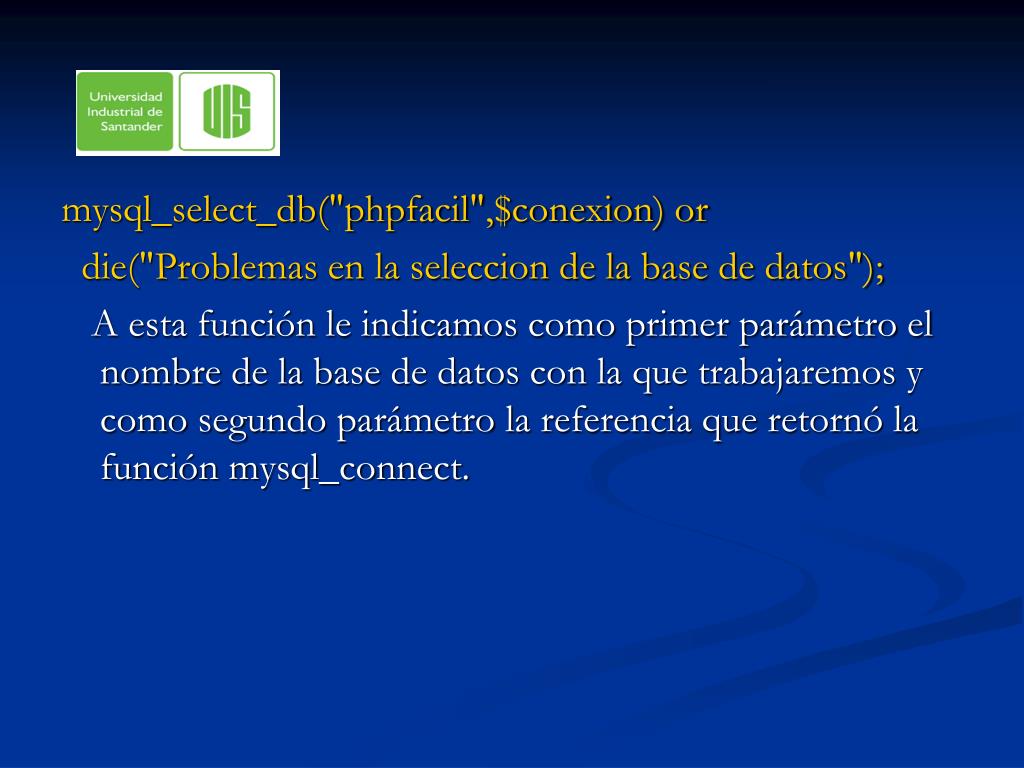 Universidad Industrial de Santander

UIS

mysql_select_db("phpfacil",$conexion) or die("Problemas en la seleccion de la base de datos");

A esta función le indicamos como primer parámetro el nombre de la base de datos con la que trabajaremos y como segundo parámetro la referencia que retornó la función mysql_connect.